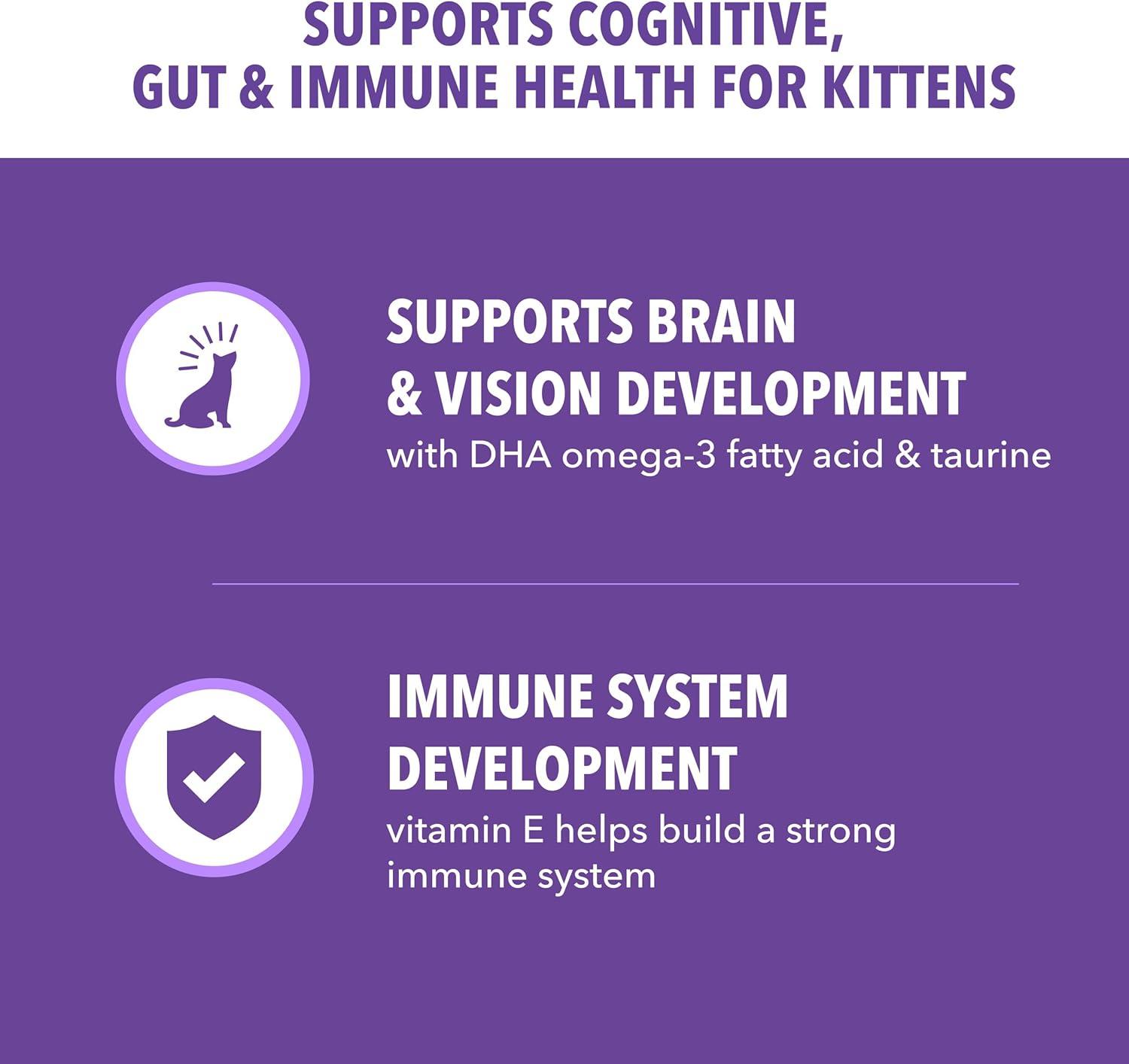 SUPPORTS COGNITIVE, GUT & IMMUNE HEALTH FOR KITTENS

SUPPORTS BRAIN & VISION DEVELOPMENT
with DHA omega-3 fatty acid & taurine

IMMUNE SYSTEM DEVELOPMENT
vitamin E helps build a strong immune system